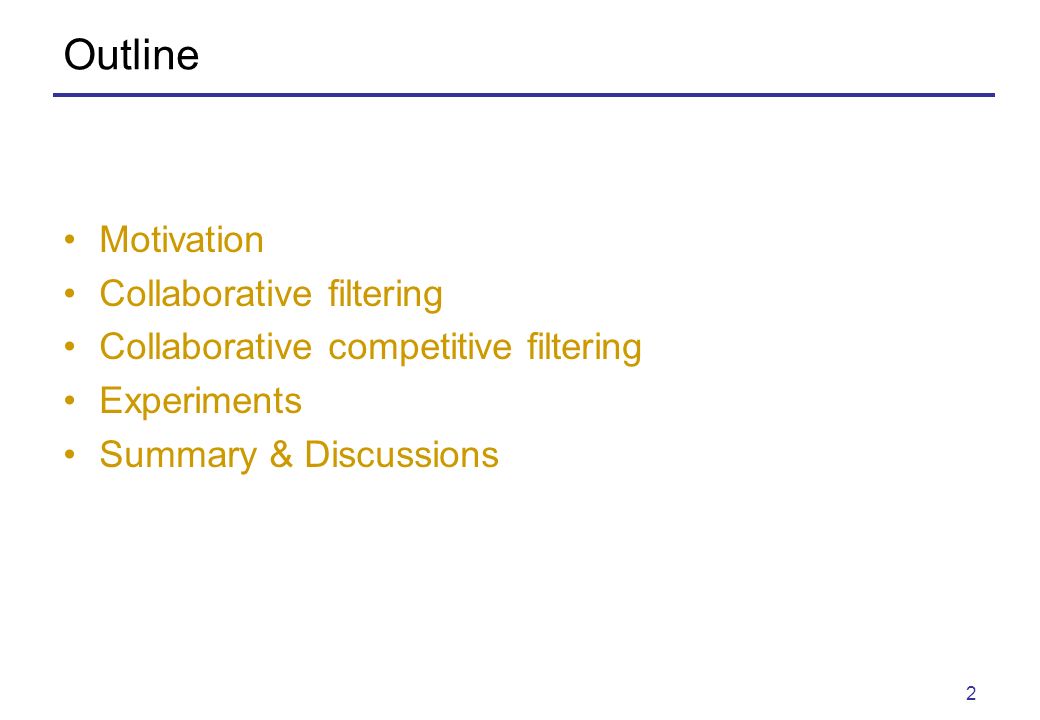 Outline

• Motivation
• Collaborative filtering
• Collaborative competitive filtering
• Experiments
• Summary & Discussions

2